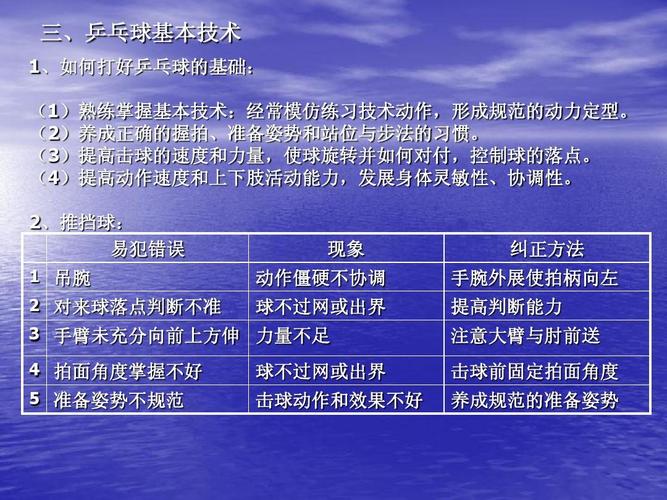 三、乒乓球基本技术

1、如何打好乒乓球的基础：

（1）熟练掌握基本技术：经常模仿练习技术动作，形成规范的动力定型。
（2）养成正确的握拍、准备姿势和站位与步法的习惯。
（3）提高击球的速度和力量，使球旋转并如何对付，控制球的落点。
（4）提高动作速度和上下肢活动能力，发展身体灵敏性、协调性。

2、推挡球：

| | 易犯错误 | 现象 | 纠正方法 |
|---|---|---|---|
| 1 | 吊腕 | 动作僵硬不协调 | 手腕外展使拍柄向左 |
| 2 | 对来球落点判断不准 | 球不过网或出界 | 提高判断能力 |
| 3 | 手臂未充分向前上方伸 | 力量不足 | 注意大臂与肘前送 |
| 4 | 拍面角度掌握不好 | 球不过网或出界 | 击球前固定拍面角度 |
| 5 | 准备姿势不规范 | 击球动作和效果不好 | 养成规范的准备姿势 |